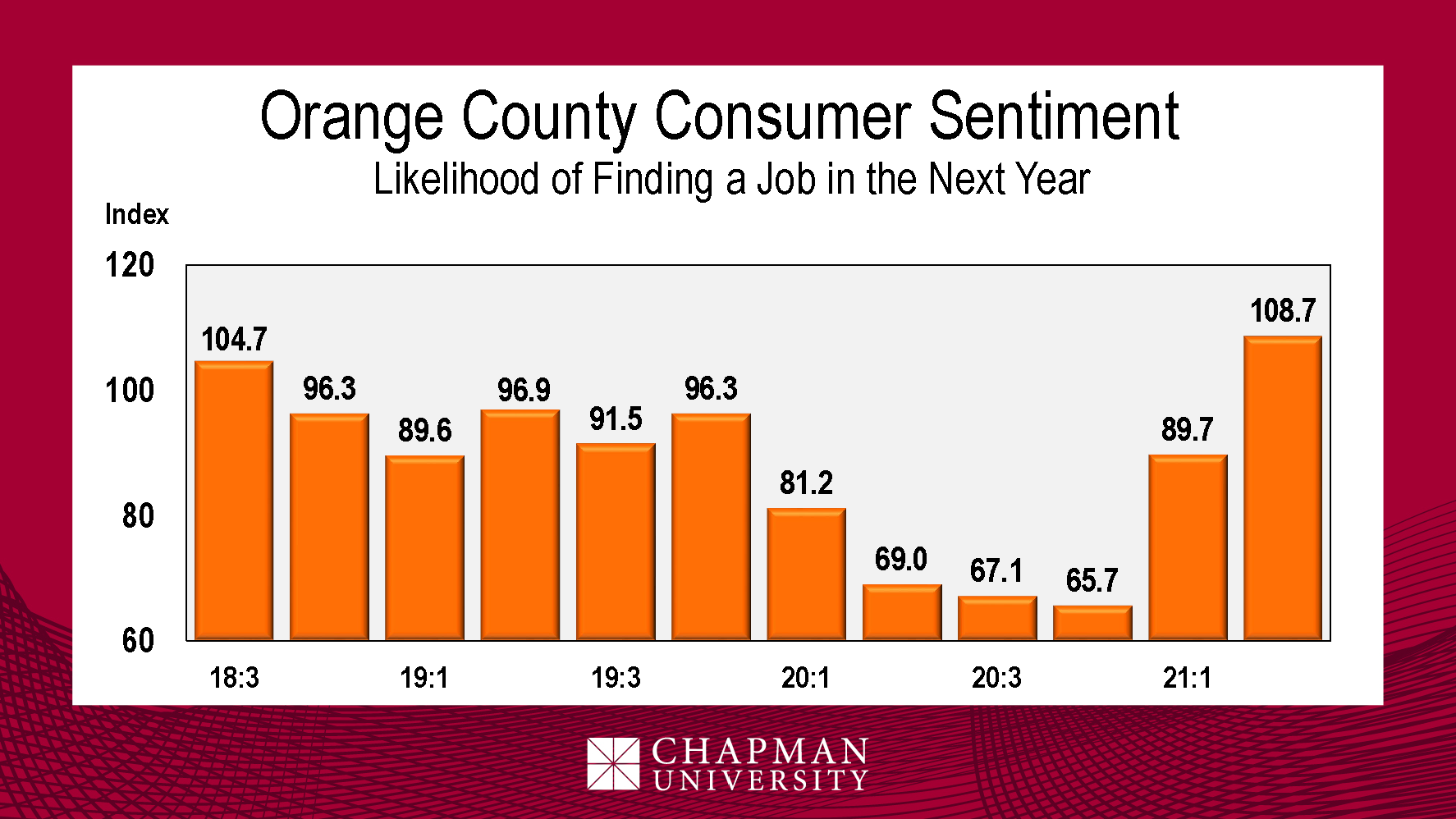 Orange County Consumer Sentiment
Likelihood of Finding a Job in the Next Year

Index

120
100
80
60

104.7
96.3
89.6
96.9
91.5
96.3
81.2
69.0
67.1
65.7
89.7
108.7

18:3
19:1
19:3
20:1
20:3
21:1

CHAPMAN
UNIVERSITY